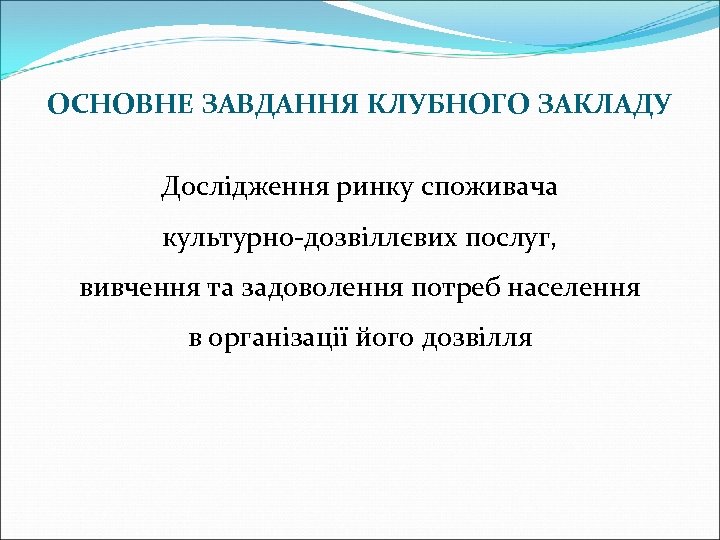 ОСНОВНЕ ЗАВДАННЯ КЛУБНОГО ЗАКЛАДУ

Дослідження ринку споживача культурно-дозвіллєвих послуг, вивчення та задоволення потреб населення в організації його дозвілля